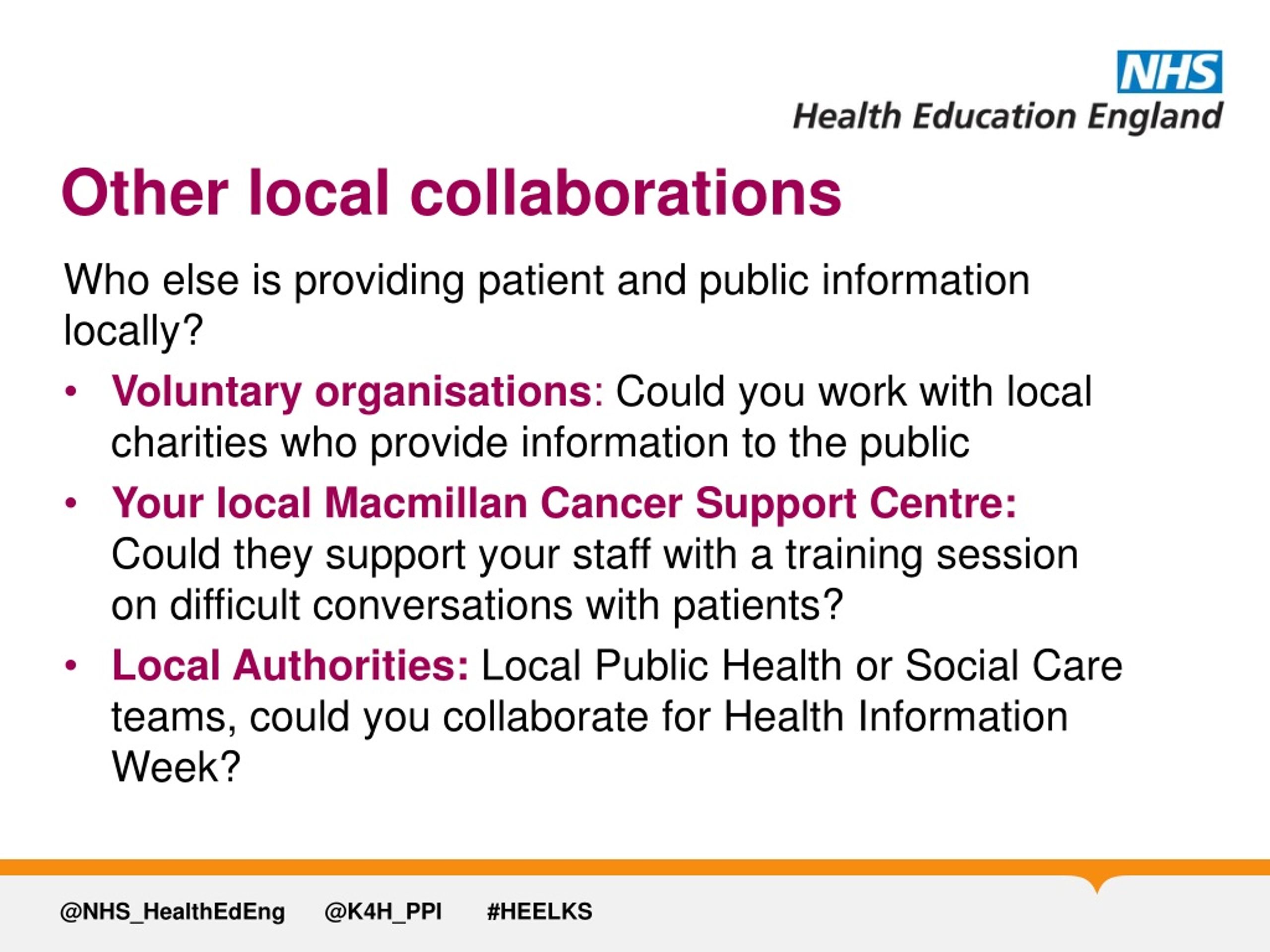 NHS
Health Education England

Other local collaborations

Who else is providing patient and public information locally?

• Voluntary organisations: Could you work with local charities who provide information to the public
• Your local Macmillan Cancer Support Centre: Could they support your staff with a training session on difficult conversations with patients?
• Local Authorities: Local Public Health or Social Care teams, could you collaborate for Health Information Week?

@NHS_HealthEdEng @K4H_PPI #HEELKS